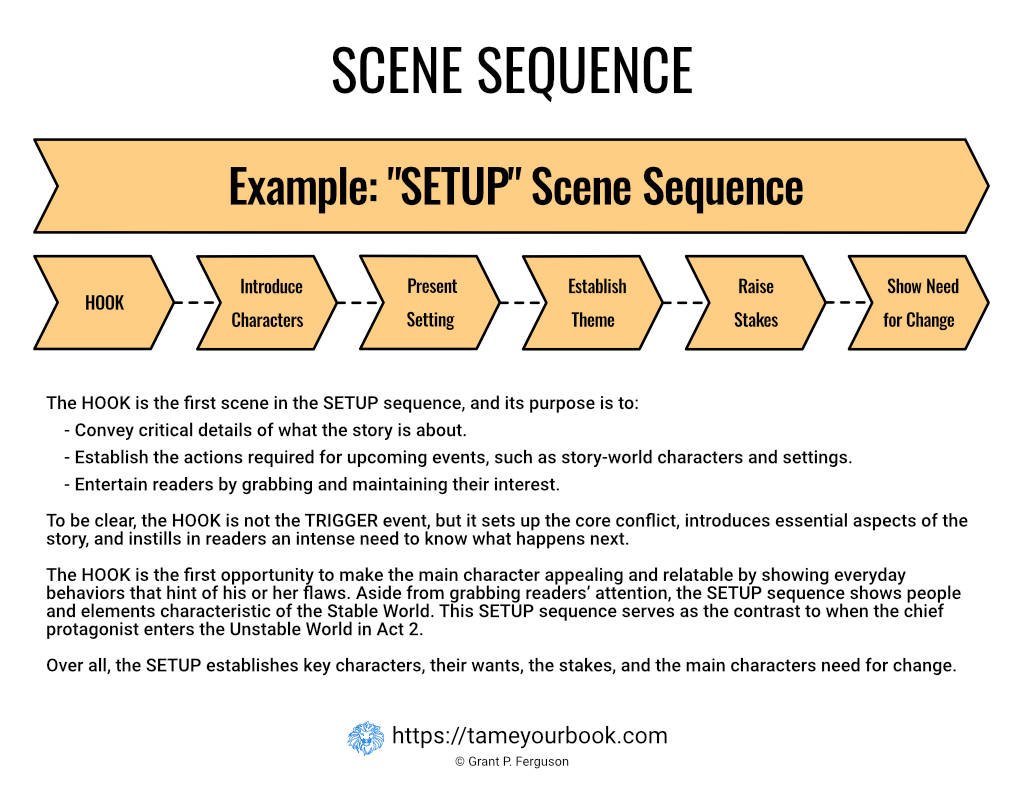 SCENE SEQUENCE

Example: "SETUP" Scene Sequence

HOOK

Introduce Characters

Present Setting

Establish Theme

Raise Stakes

Show Need for Change

The HOOK is the first scene in the SETUP sequence, and its purpose is to:
- Convey critical details of what the story is about.
- Establish the actions required for upcoming events, such as story-world characters and settings.
- Entertain readers by grabbing and maintaining their interest.

To be clear, the HOOK is not the TRIGGER event, but it sets up the core conflict, introduces essential aspects of the story, and instills in readers an intense need to know what happens next.

The HOOK is the first opportunity to make the main character appealing and relatable by showing everyday behaviors that hint of his or her flaws. Aside from grabbing readers' attention, the SETUP sequence shows people and elements characteristic of the Stable World. This SETUP sequence serves as the contrast to when the chief protagonist enters the Unstable World in Act 2.

Over all, the SETUP establishes key characters, their wants, the stakes, and the main characters need for change.

https://tameyourbook.com
© Grant P. Ferguson